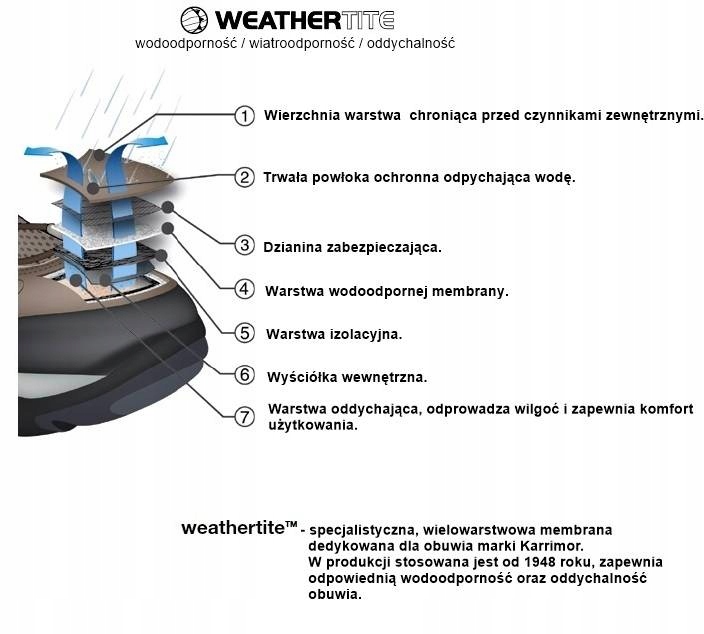 WEATHERTITE
wodoodporność / wiatroodporność / oddychalność

1 Wierzchnia warstwa chroniąca przed czynnikami zewnętrznymi.

2 Trwała powłoka ochronna odpychająca wodę.

3 Dzianina zabezpieczająca.

4 Warstwa wodoodpornej membrany.

5 Warstwa izolacyjna.

6 Wyściółka wewnętrzna.

7 Warstwa oddychająca, odprowadza wilgoć i zapewnia komfort użytkowania.

weathertite™ - specjalistyczna, wielowarstwowa membrana dedykowana dla obuwia marki Karrimor. W produkcji stosowana jest od 1948 roku, zapewnia odpowiednią wodoodporność oraz oddychalność obuwia.